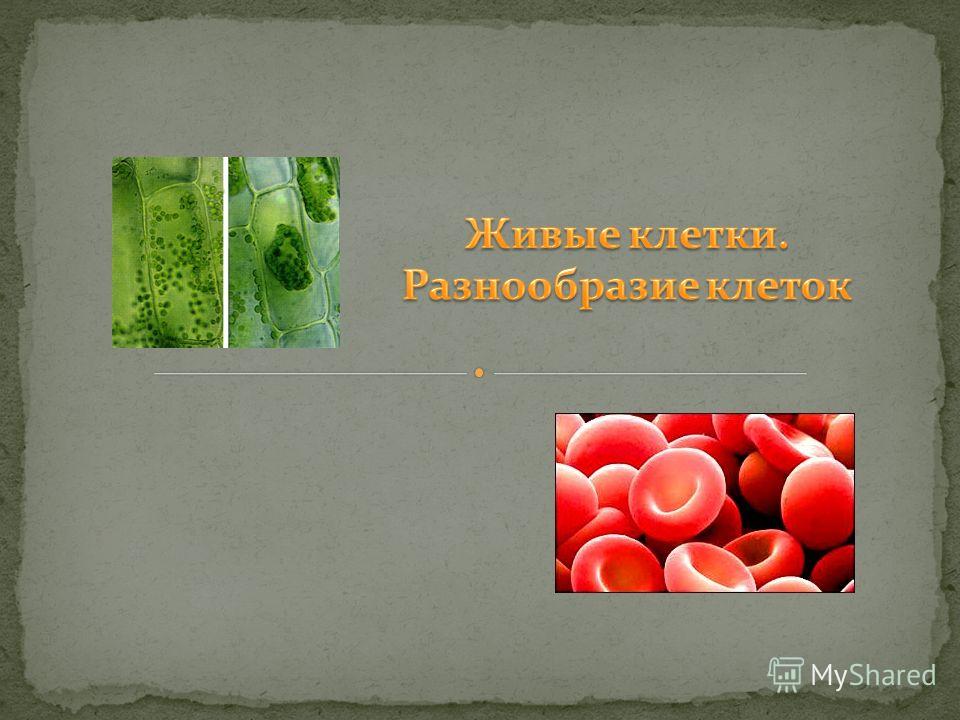 Живые клетки. Разнообразие клеток

MyShared